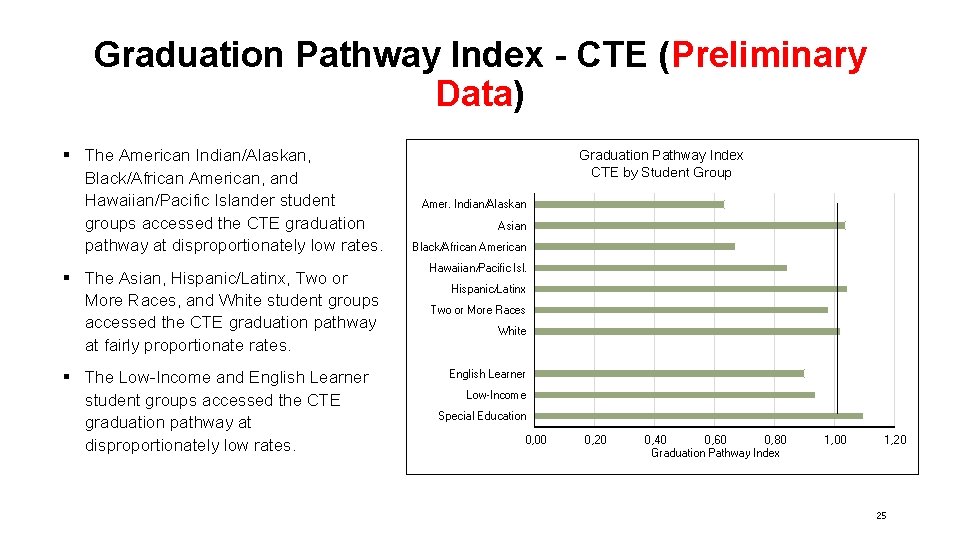 Graduation Pathway Index - CTE (Preliminary Data)

▪ The American Indian/Alaskan, Black/African American, and Hawaiian/Pacific Islander student groups accessed the CTE graduation pathway at disproportionately low rates.

▪ The Asian, Hispanic/Latinx, Two or More Races, and White student groups accessed the CTE graduation pathway at fairly proportionate rates.

▪ The Low-Income and English Learner student groups accessed the CTE graduation pathway at disproportionately low rates.

Graduation Pathway Index
CTE by Student Group

Amer. Indian/Alaskan
Asian
Black/African American
Hawaiian/Pacific Isl.
Hispanic/Latinx
Two or More Races
White
English Learner
Low-Income
Special Education

0,00 0,20 0,40 0,60 0,80 1,00 1,20
Graduation Pathway Index

25